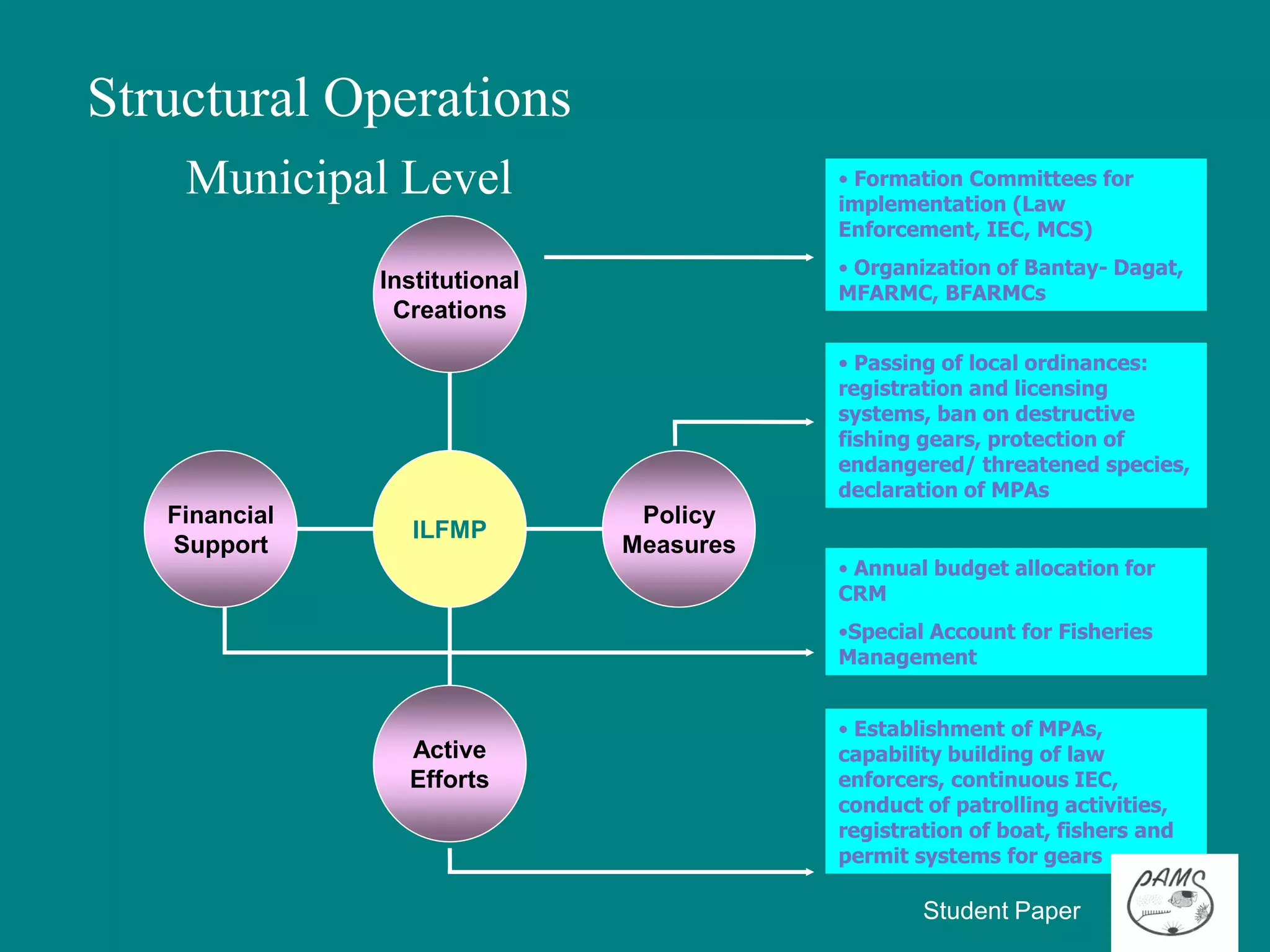 Structural Operations

Municipal Level

Institutional Creations

Financial Support

ILFMP

Policy Measures

Active Efforts

• Formation Committees for implementation (Law Enforcement, IEC, MCS)

• Organization of Bantay- Dagat, MFARMC, BFARMCs

• Passing of local ordinances: registration and licensing systems, ban on destructive fishing gears, protection of endangered/ threatened species, declaration of MPAs

• Annual budget allocation for CRM

•Special Account for Fisheries Management

• Establishment of MPAs, capability building of law enforcers, continuous IEC, conduct of patrolling activities, registration of boat, fishers and permit systems for gears

Student Paper

PAMS